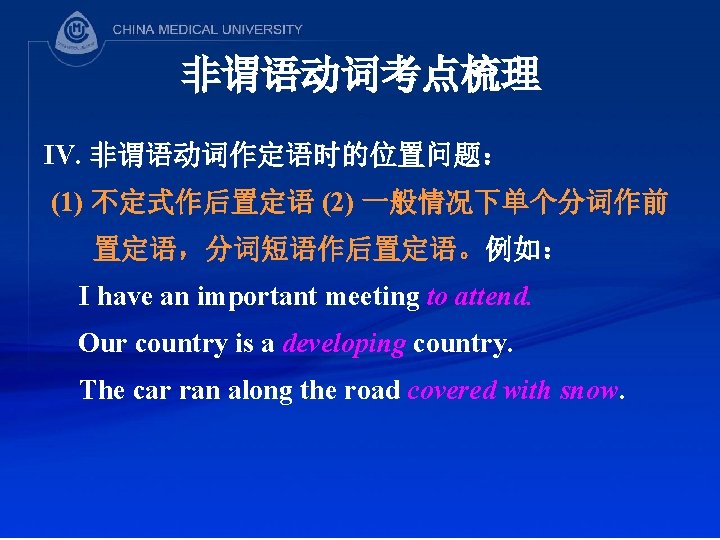 CHINA MEDICAL UNIVERSITY

非谓语动词考点梳理

IV. 非谓语动词作定语时的位置问题：

(1) 不定式作后置定语 (2) 一般情况下单个分词作前置定语，分词短语作后置定语。例如：

I have an important meeting to attend.

Our country is a developing country.

The car ran along the road covered with snow.